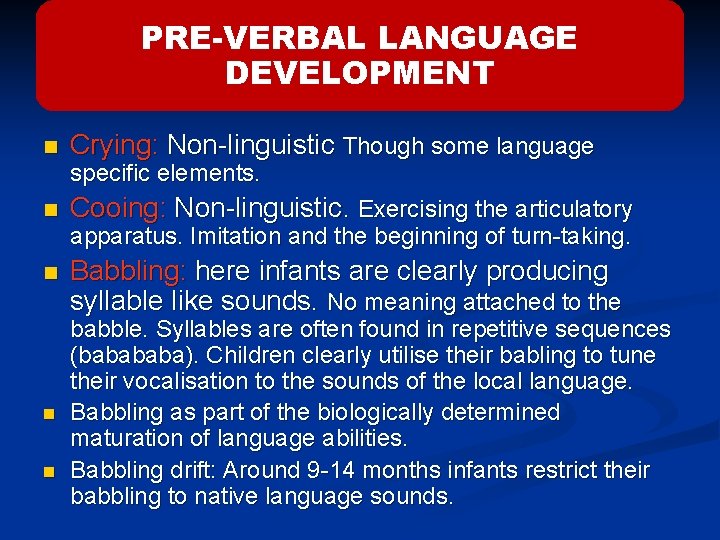 PRE-VERBAL LANGUAGE DEVELOPMENT

Crying: Non-linguistic Though some language specific elements.

Cooing: Non-linguistic. Exercising the articulatory apparatus. Imitation and the beginning of turn-taking.

Babbling: here infants are clearly producing syllable like sounds. No meaning attached to the babble. Syllables are often found in repetitive sequences (babababa). Children clearly utilise their babling to tune their vocalisation to the sounds of the local language.

Babbling as part of the biologically determined maturation of language abilities.

Babbling drift: Around 9-14 months infants restrict their babbling to native language sounds.